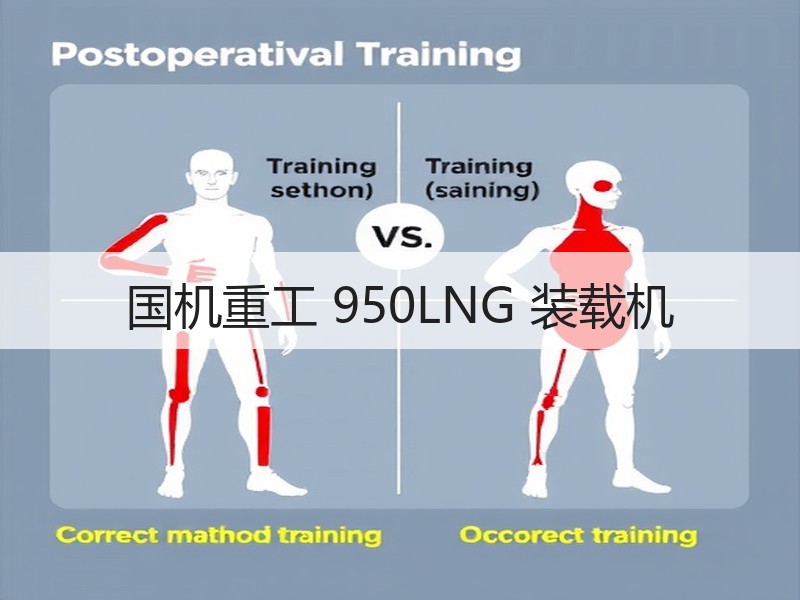 Postoperatival Training

Training sethon)

VS.

Training (saining)

国机重工 950LNG 装载机

Correct mathod training

Occorect training